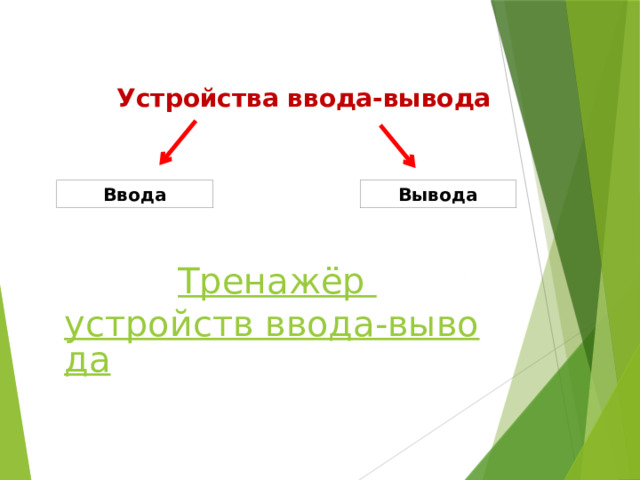 Устройства ввода-вывода

Ввода

Вывода

Тренажёр устройств ввода-вывода